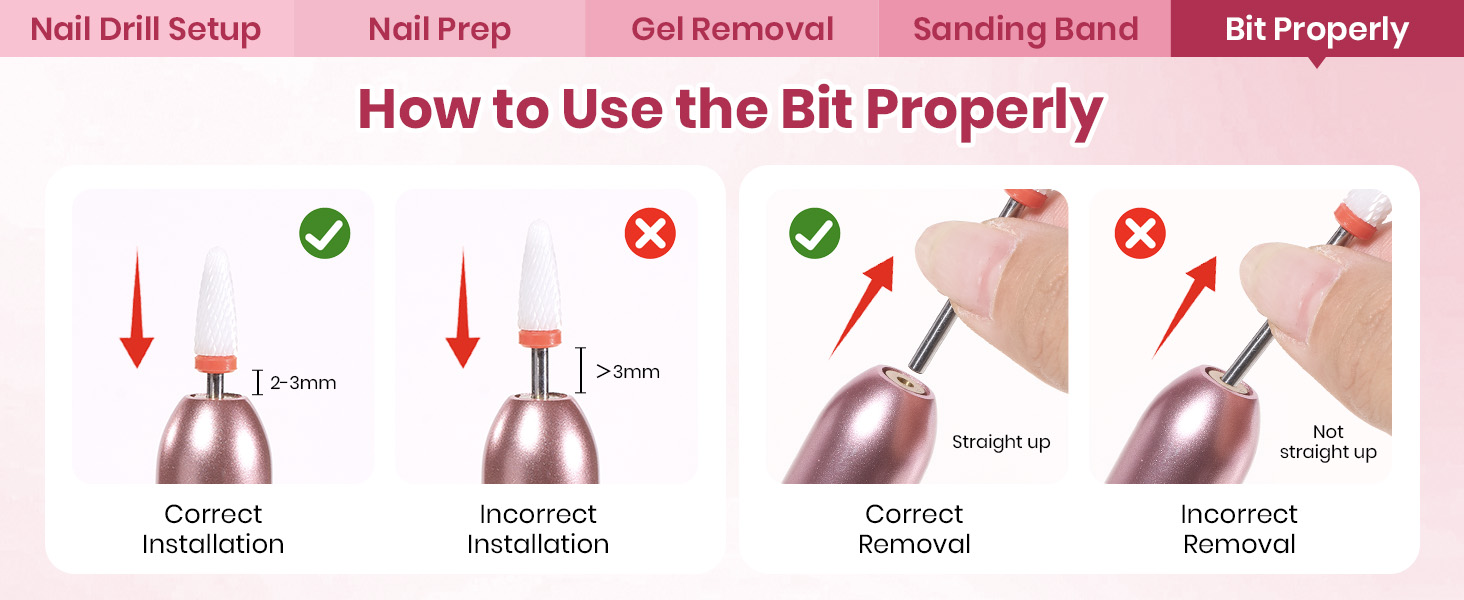 Nail Drill Setup Nail Prep Gel Removal Sanding Band Bit Properly

How to Use the Bit Properly

2-3mm

Correct Installation

>3mm

Incorrect Installation

Straight up

Correct Removal

Not straight up

Incorrect Removal